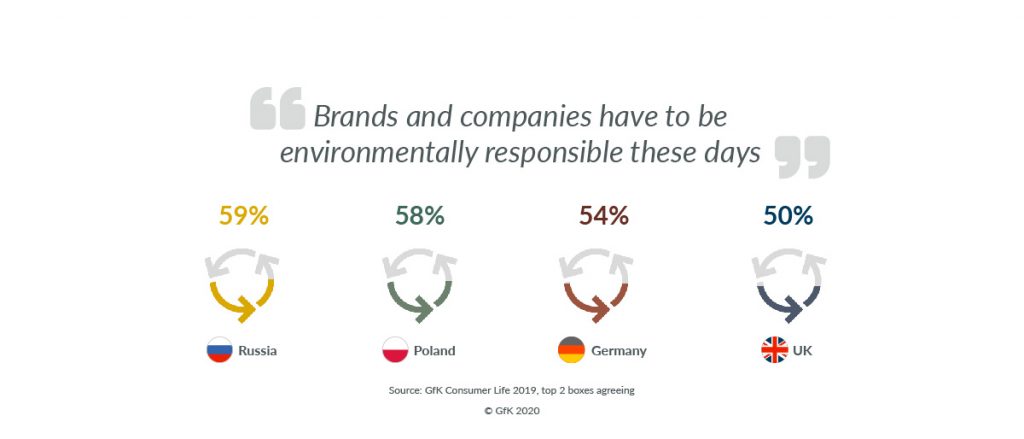 Brands and companies have to be environmentally responsible these days

59%

Russia

58%

Poland

54%

Germany

50%

UK

Source: GfK Consumer Life 2019, top 2 boxes agreeing

© GfK 2020